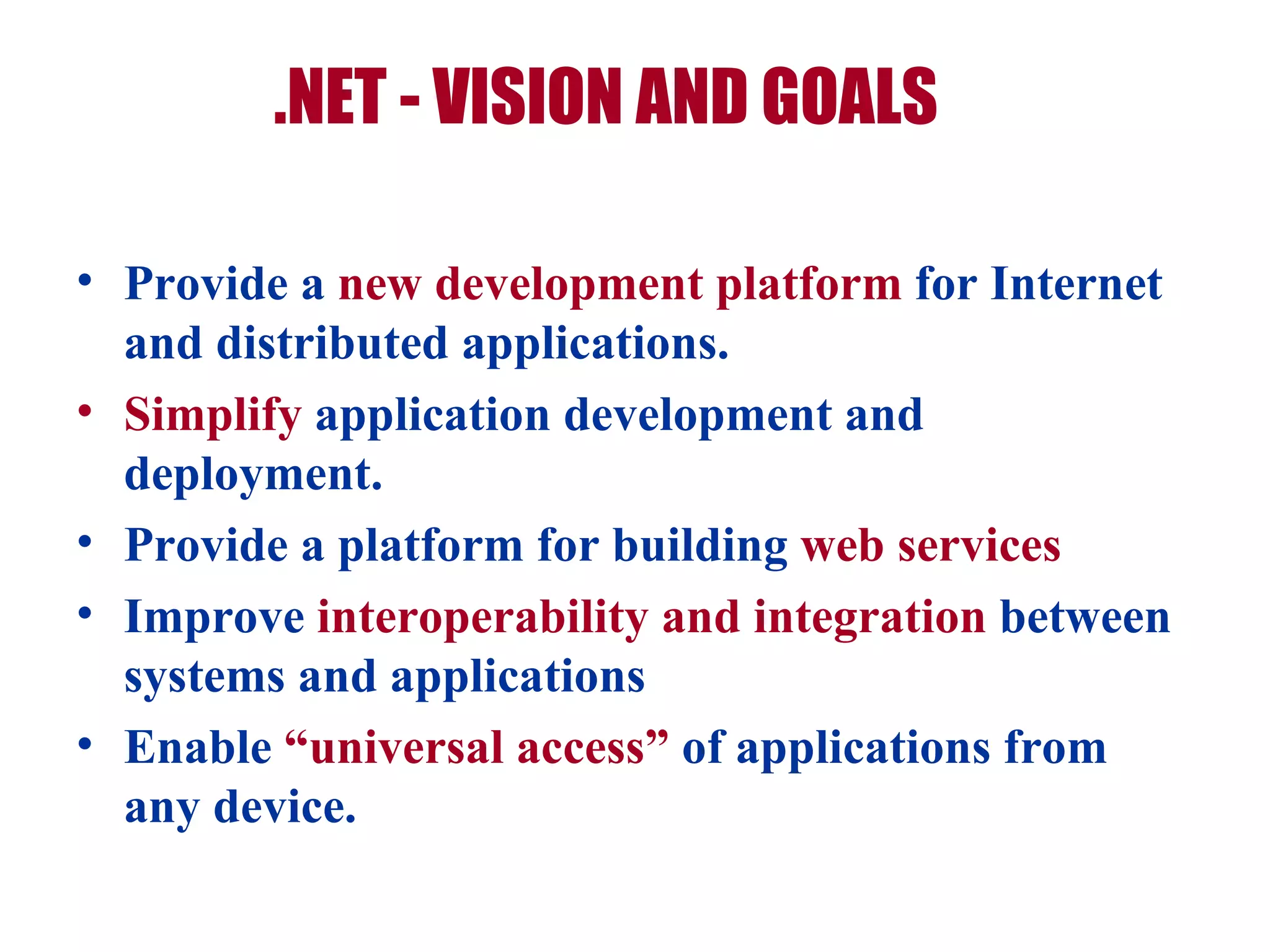 .NET - VISION AND GOALS

• Provide a new development platform for Internet and distributed applications.
• Simplify application development and deployment.
• Provide a platform for building web services
• Improve interoperability and integration between systems and applications
• Enable “universal access” of applications from any device.